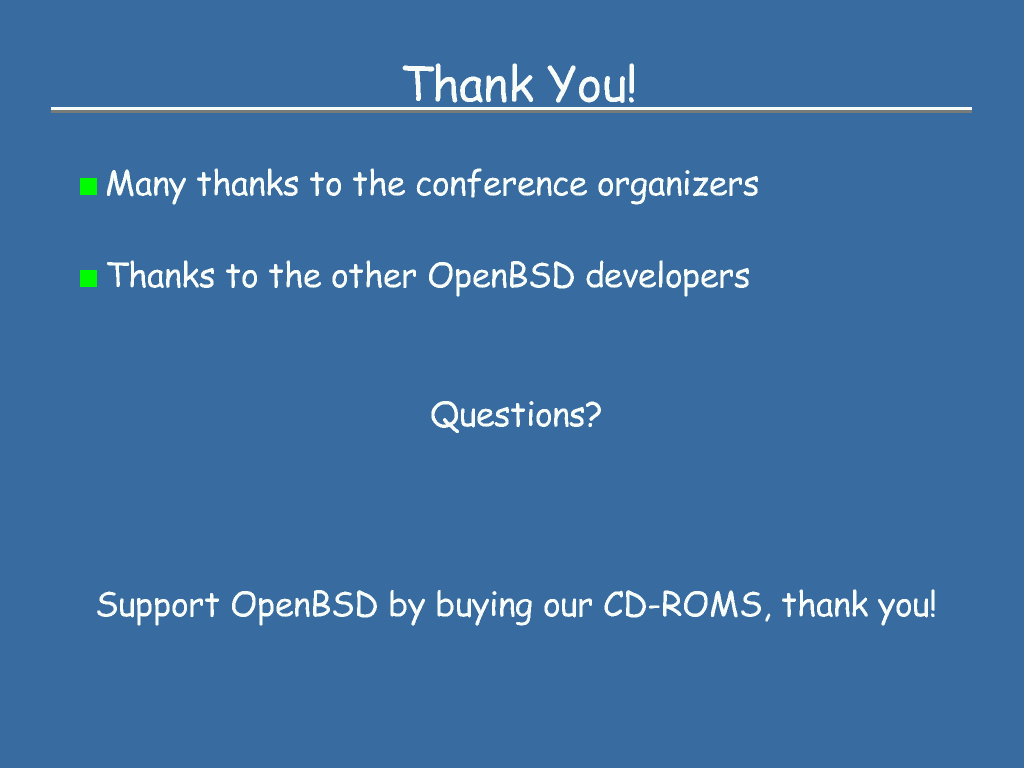 Thank You!

Many thanks to the conference organizers

Thanks to the other OpenBSD developers

Questions?

Support OpenBSD by buying our CD-ROMS, thank you!